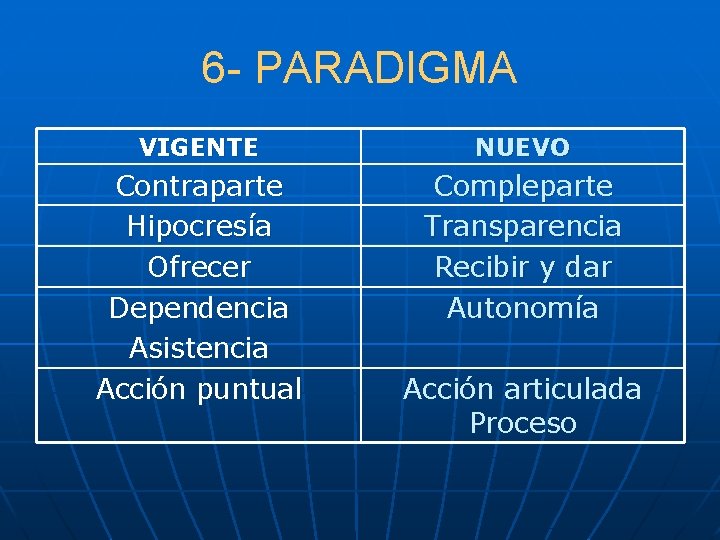 6- PARADIGMA

| VIGENTE | NUEVO |
|---|---|
| Contraparte | Compleparte |
| Hipocresía | Transparencia |
| Ofrecer | Recibir y dar |
| Dependencia Asistencia | Autonomía |
| Acción puntual | Acción articulada Proceso |